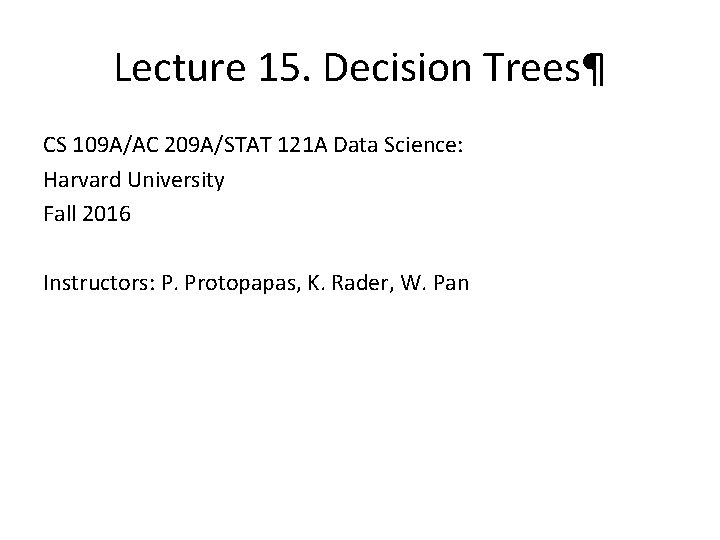 Lecture 15. Decision Trees¶

CS 109A/AC 209A/STAT 121A Data Science:
Harvard University
Fall 2016

Instructors: P. Protopapas, K. Rader, W. Pan